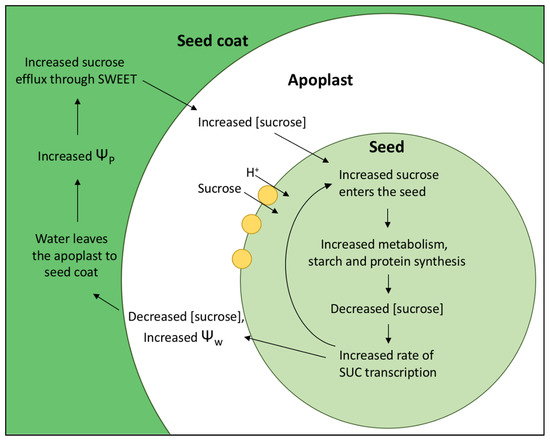 Seed coat

Increased sucrose efflux through SWEET

Increased $\Psi_P$

Water leaves the apoplast to seed coat

Apoplast

Increased [sucrose]

$H^+$

Sucrose

Decreased [sucrose], Increased $\Psi_w$

Seed

Increased sucrose enters the seed

Increased metabolism, starch and protein synthesis

Decreased [sucrose]

Increased rate of SUC transcription